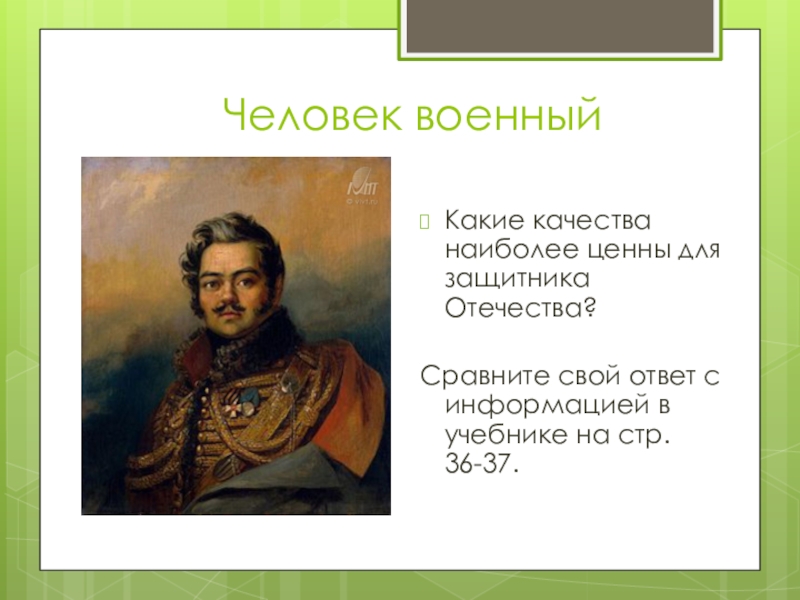 Человек военный

Какие качества наиболее ценны для защитника Отечества?

Сравните свой ответ с информацией в учебнике на стр. 36-37.